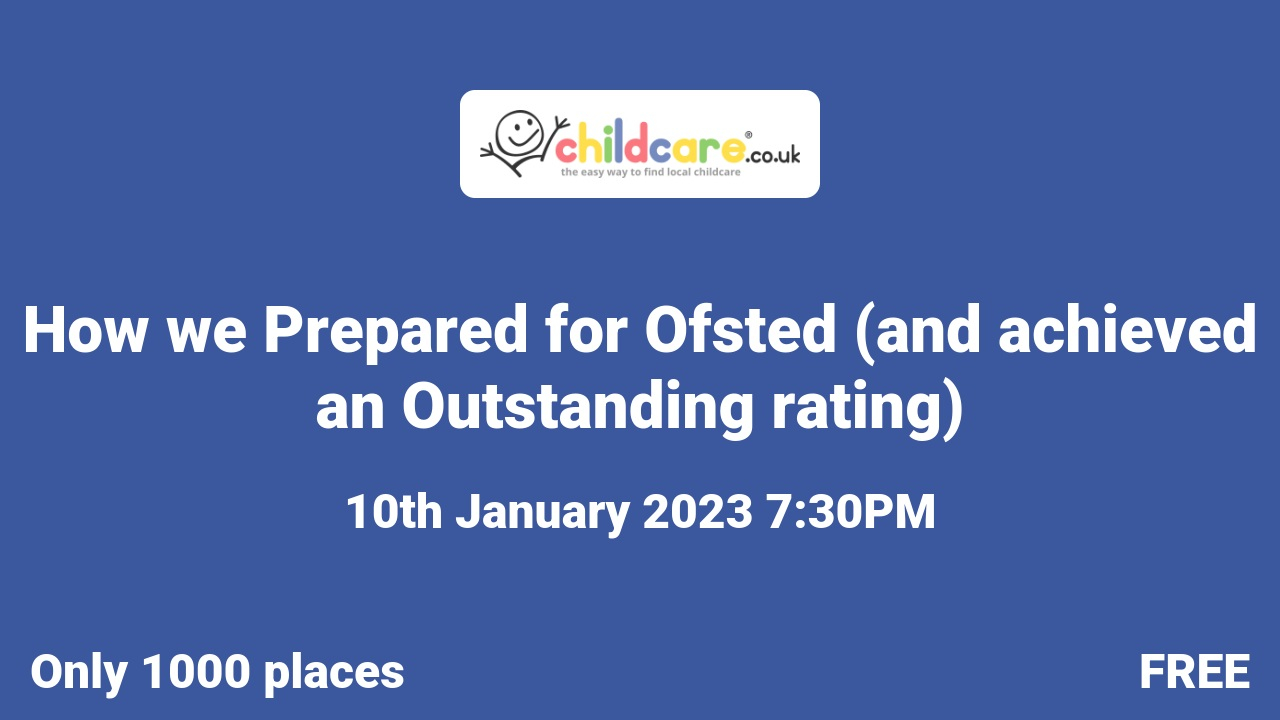 childcare®.co.uk
the easy way to find local childcare

How we Prepared for Ofsted (and achieved an Outstanding rating)

10th January 2023 7:30PM

Only 1000 places

FREE